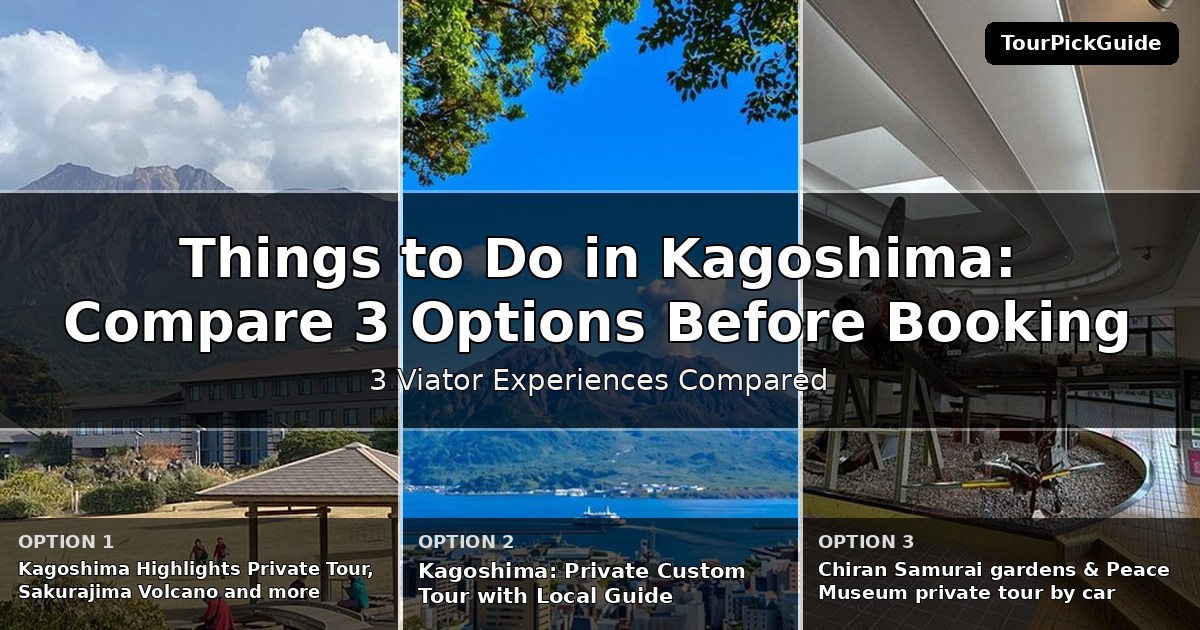 TourPickGuide

Things to Do in Kagoshima: Compare 3 Options Before Booking

3 Viator Experiences Compared

OPTION 1
Kagoshima Highlights Private Tour, Sakurajima Volcano and more

OPTION 2
Kagoshima: Private Custom Tour with Local Guide

OPTION 3
Chiran Samurai gardens & Peace Museum private tour by car